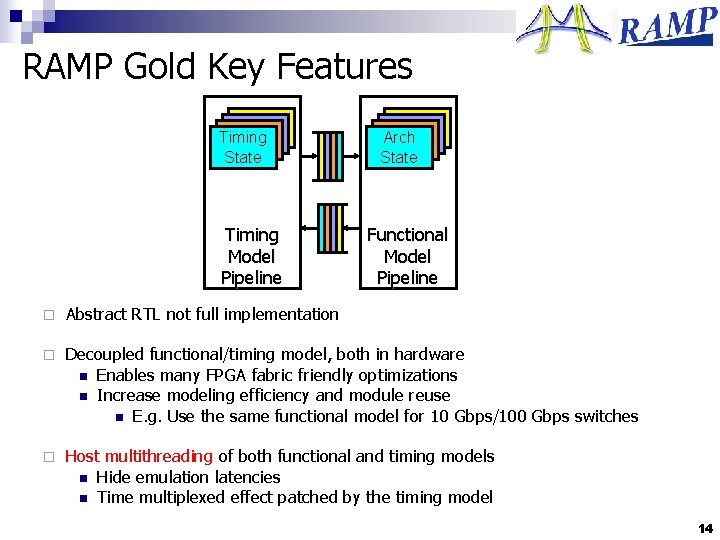 RAMP

RAMP Gold Key Features

Timing State

Arch State

Timing Model Pipeline

Functional Model Pipeline

□ Abstract RTL not full implementation

□ Decoupled functional/timing model, both in hardware
■ Enables many FPGA fabric friendly optimizations
■ Increase modeling efficiency and module reuse
■ E.g. Use the same functional model for 10 Gbps/100 Gbps switches

□ Host multithreading of both functional and timing models
■ Hide emulation latencies
■ Time multiplexed effect patched by the timing model

14